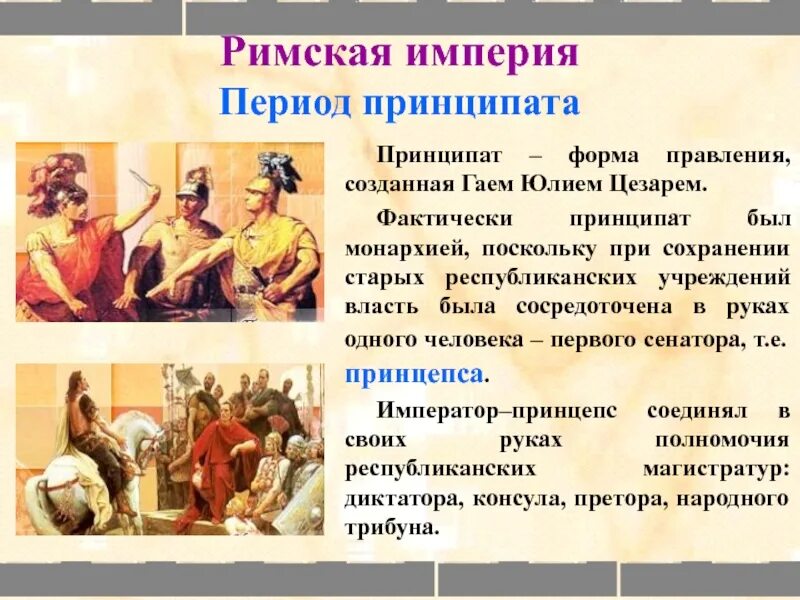 Римская империя
Период принципата

Принципат – форма правления, созданная Гаем Юлием Цезарем.

Фактически принципат был монархией, поскольку при сохранении старых республиканских учреждений власть была сосредоточена в руках одного человека – первого сенатора, т.е. принцепса.

Император–принцепс соединял в своих руках полномочия республиканских магистратур: диктатора, консула, претора, народного трибуна.